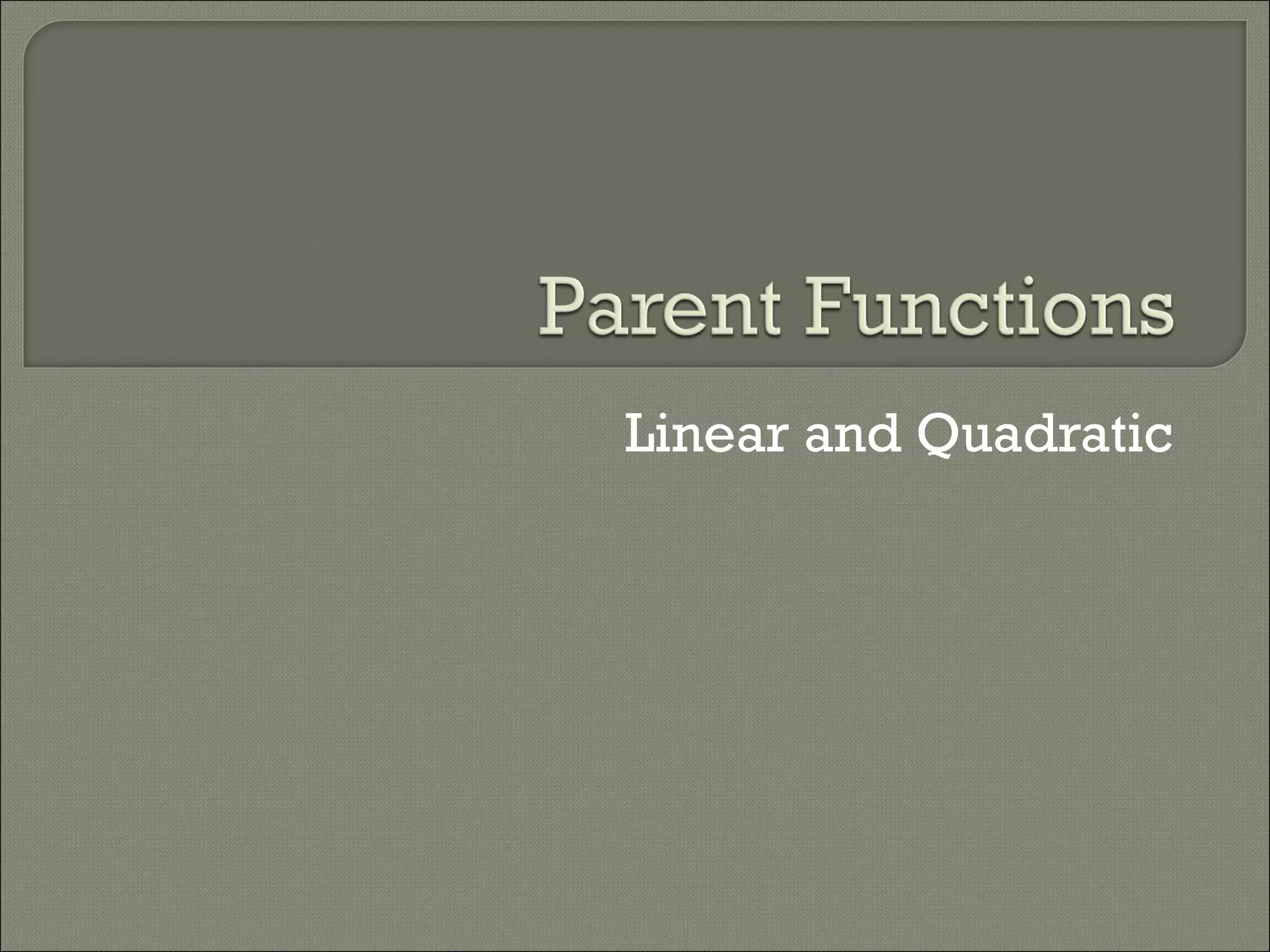 Parent Functions

Linear and Quadratic